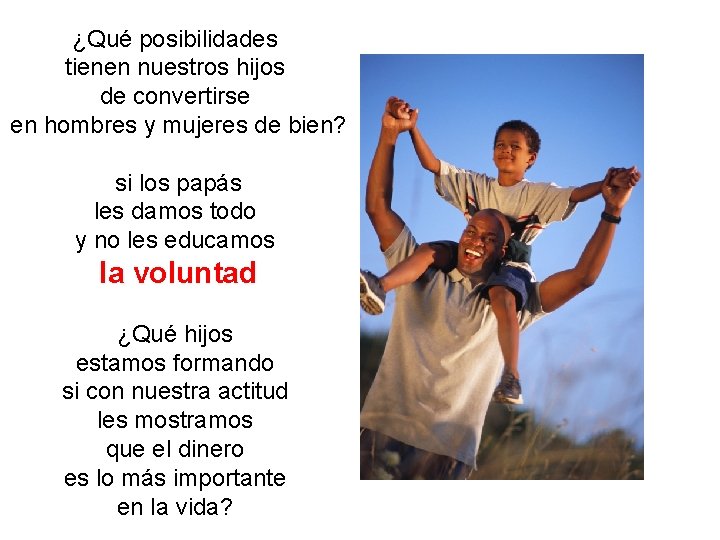 ¿Qué posibilidades
tienen nuestros hijos
de convertirse
en hombres y mujeres de bien?

si los papás
les damos todo
y no les educamos
la voluntad

¿Qué hijos
estamos formando
si con nuestra actitud
les mostramos
que el dinero
es lo más importante
en la vida?